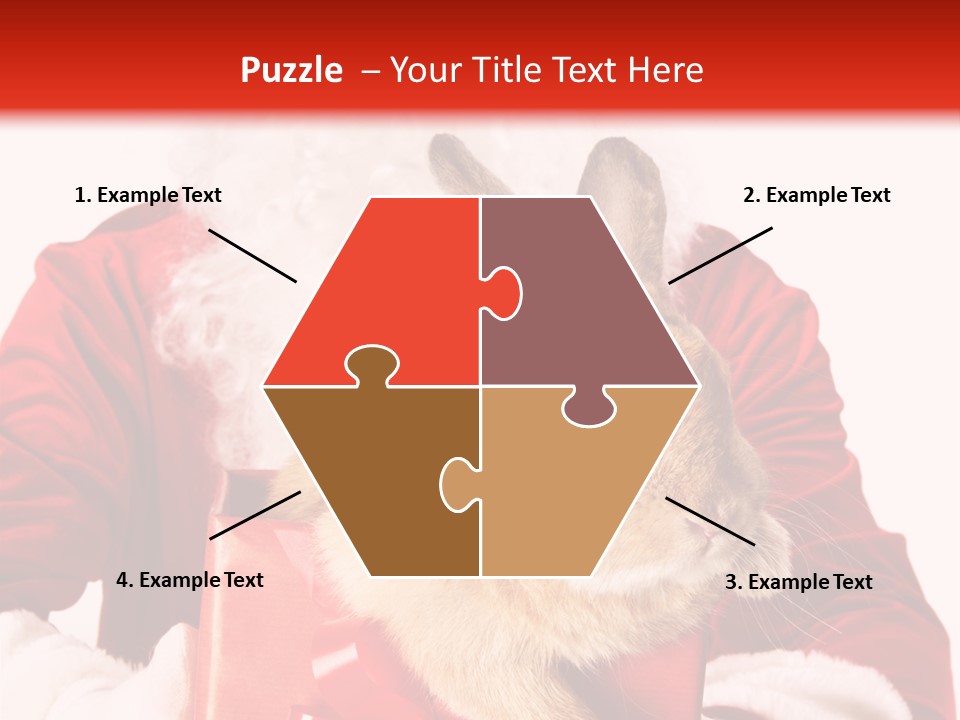 Puzzle – Your Title Text Here

1. Example Text

2. Example Text

4. Example Text

3. Example Text